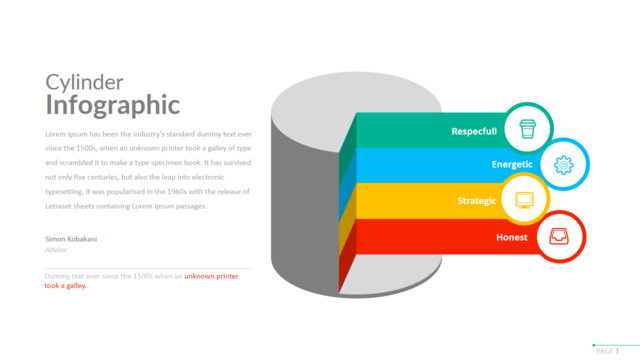 Cylinder
Infographic

Lorem Ipsum has been the industry's standard dummy text ever since the 1500s, when an unknown printer took a galley of type and scrambled it to make a type specimen book. It has survived not only five centuries, but also the leap into electronic typesetting. It was popularised in the 1960s with the release of Letraset sheets containing Lorem Ipsum passages.

Simon Kobakani
Advisor

Dummy text ever since the 1500s when an unknown printer took a galley.

Respecfull

Energetic

Strategic

Honest

PAGE 1